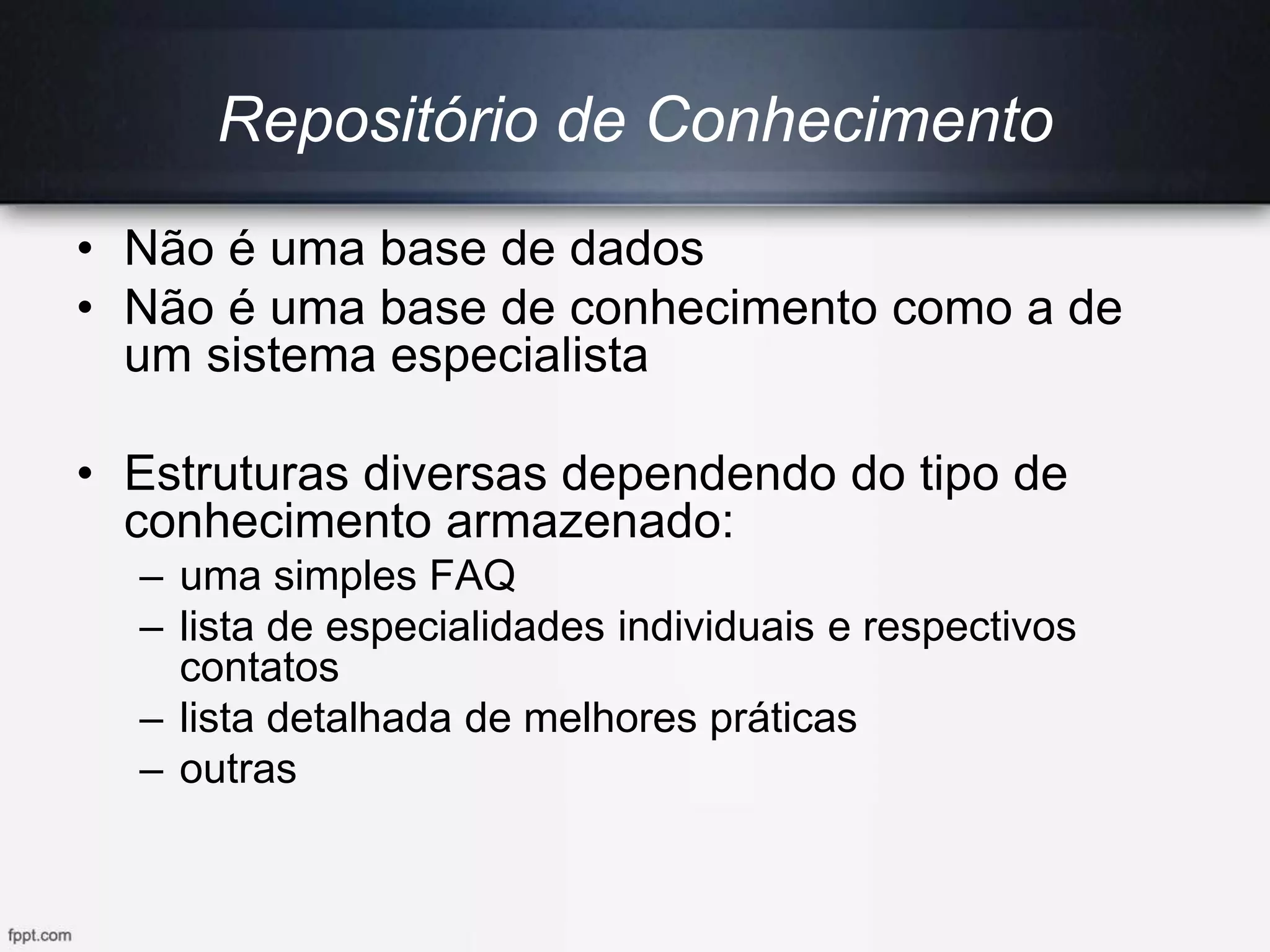 Repositório de Conhecimento

• Não é uma base de dados
• Não é uma base de conhecimento como a de um sistema especialista

• Estruturas diversas dependendo do tipo de conhecimento armazenado:
– uma simples FAQ
– lista de especialidades individuais e respectivos contatos
– lista detalhada de melhores práticas
– outras

fppt.com